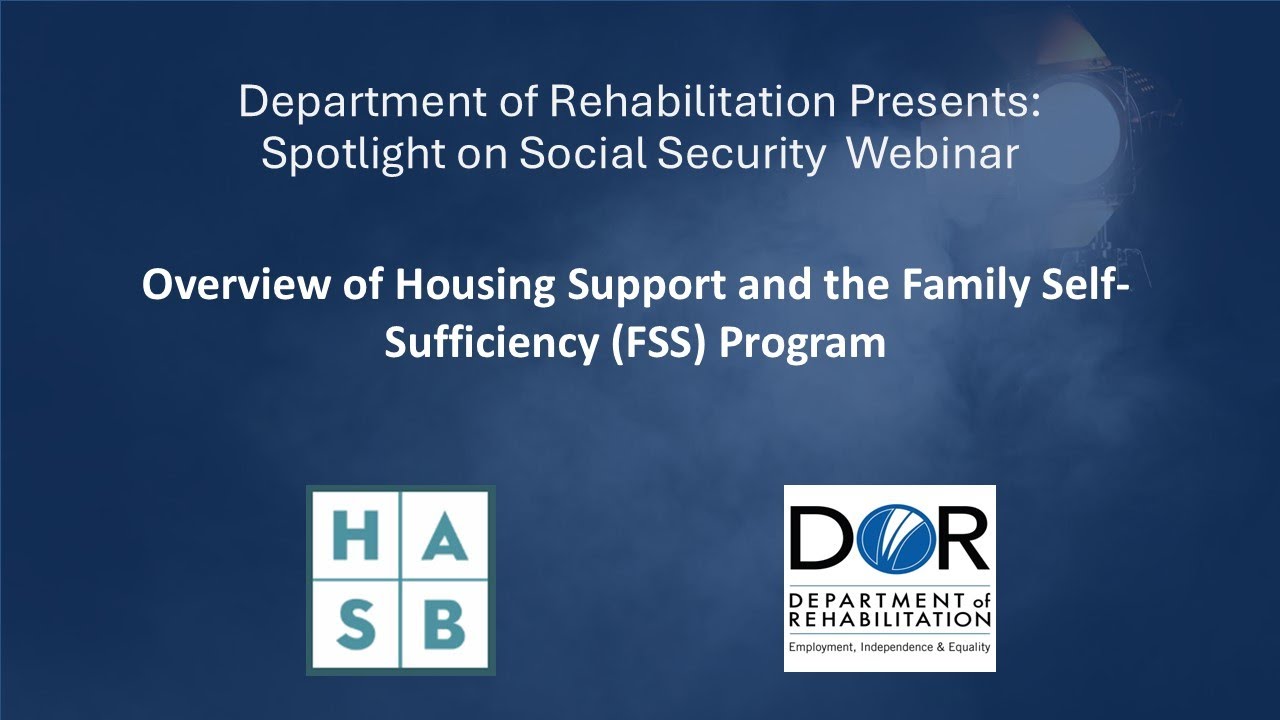 Department of Rehabilitation Presents:
Spotlight on Social Security Webinar

Overview of Housing Support and the Family Self-Sufficiency (FSS) Program

H A
S B

DOR
DEPARTMENT of
REHABILITATION
Employment, Independence & Equality